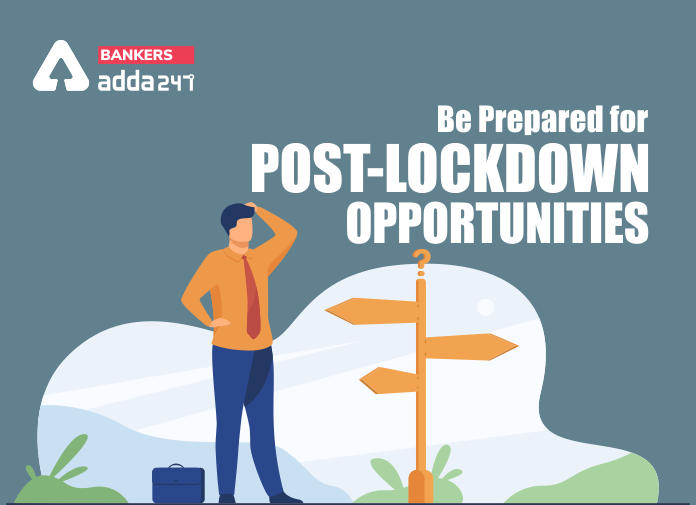 BANKERS
adda247

Be Prepared for
POST-LOCKDOWN
OPPORTUNITIES

?